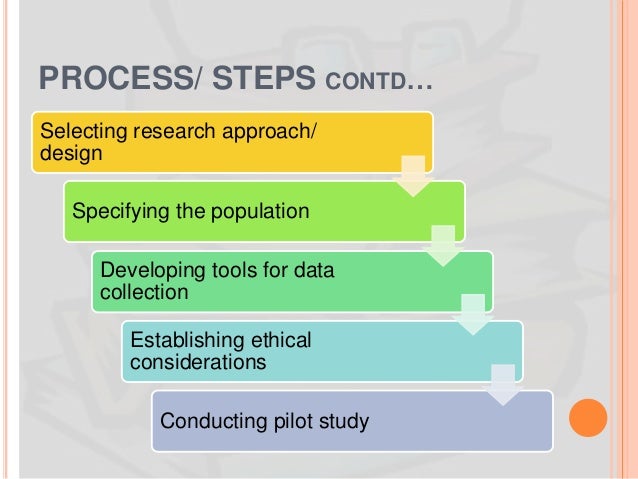 PROCESS/ STEPS CONTD…

Selecting research approach/ design

Specifying the population

Developing tools for data collection

Establishing ethical considerations

Conducting pilot study